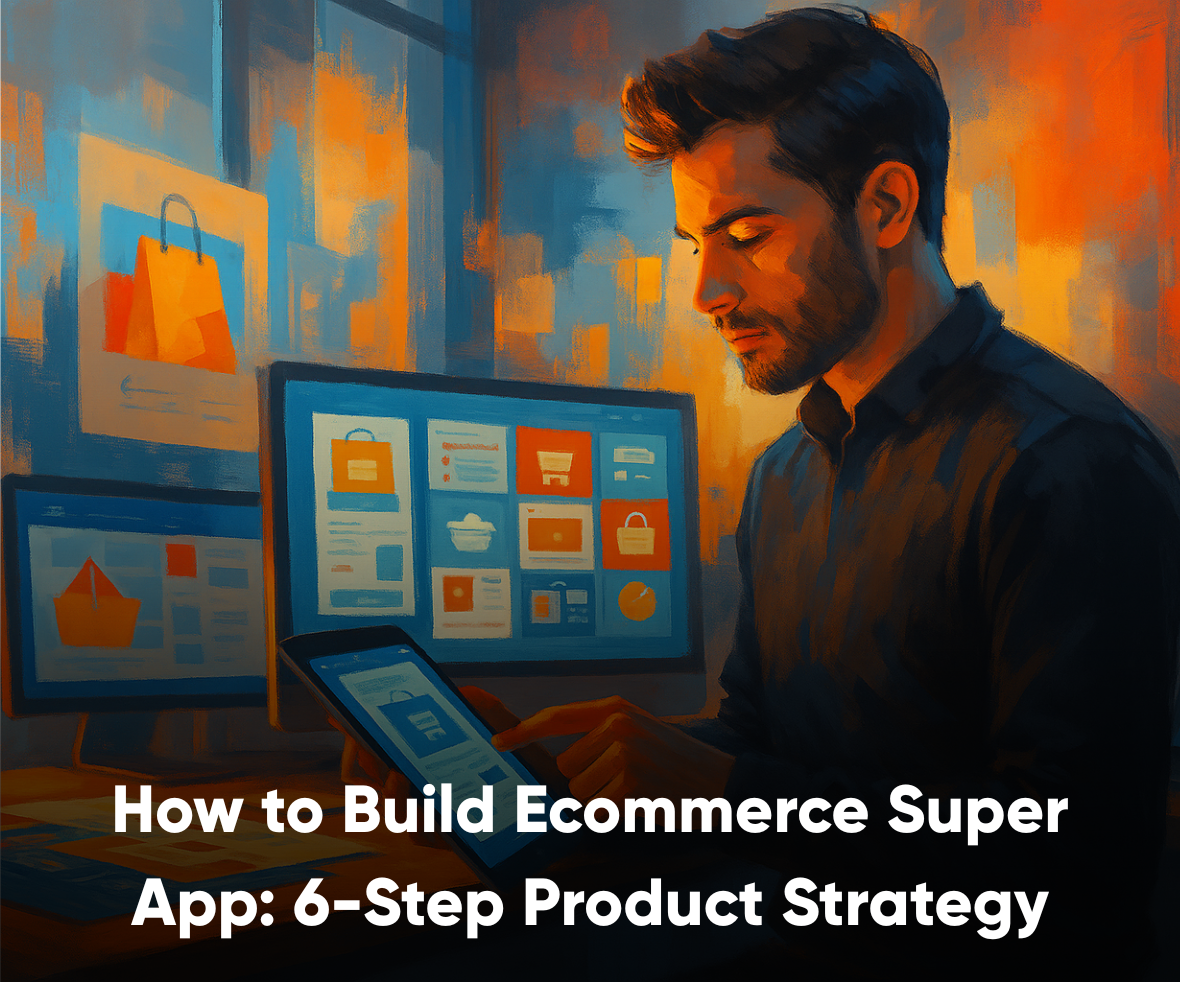 How to Build Ecommerce Super App: 6-Step Product Strategy